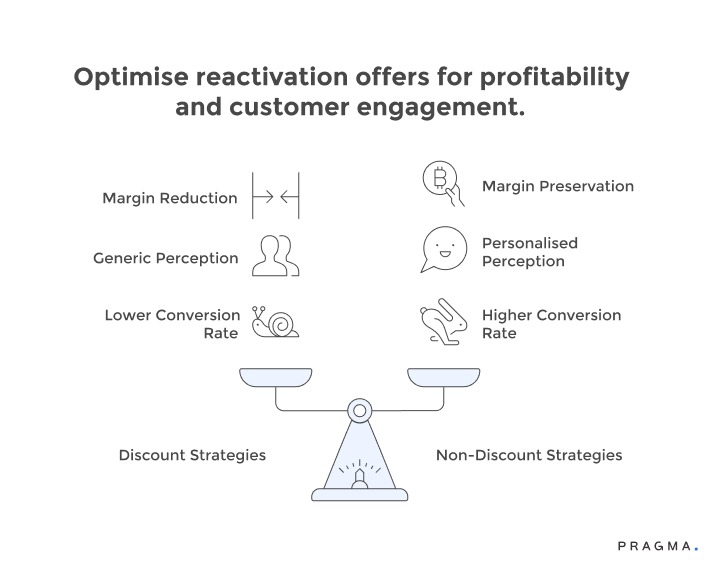 Optimise reactivation offers for profitability and customer engagement.

Margin Reduction

Generic Perception

Lower Conversion Rate

Margin Preservation

Personalised Perception

Higher Conversion Rate

Discount Strategies

Non-Discount Strategies

PRAGMA.